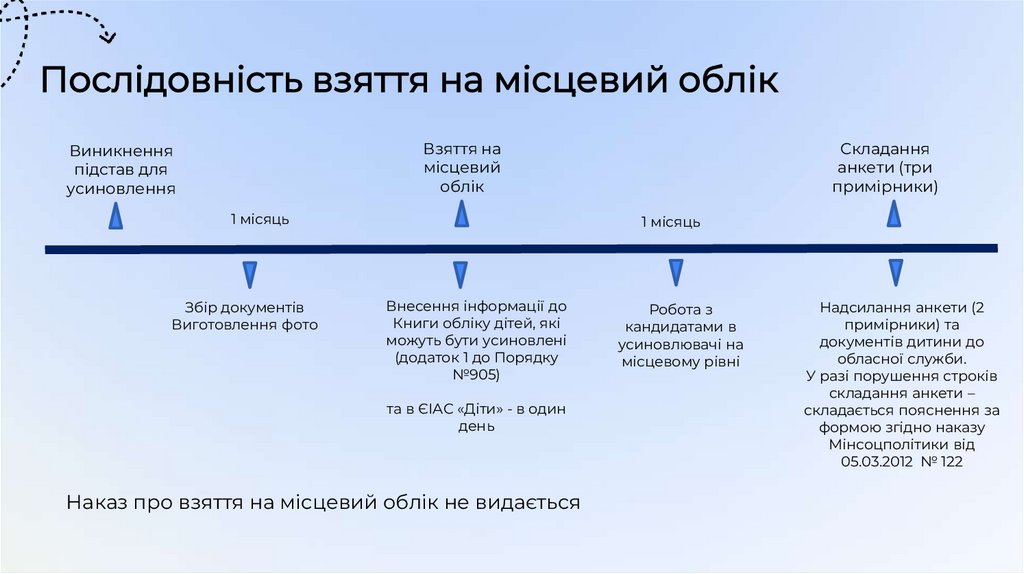 Послідовність взяття на місцевий облік

Виникнення підстав для усиновлення

1 місяць

Взяття на місцевий облік

1 місяць

Складання анкети (три примірники)

Збір документів
Виготовлення фото

Внесення інформації до Книги обліку дітей, які можуть бути усиновлені (додаток 1 до Порядку №905)

та в ЄІАС «Діти» - в один день

Робота з кандидатами в усиновлювачі на місцевому рівні

Надсилання анкети (2 примірники) та документів дитини до обласної служби.
У разі порушення строків складання анкети – складається пояснення за формою згідно наказу Мінсоцполітики від 05.03.2012 № 122

Наказ про взяття на місцевий облік не видається